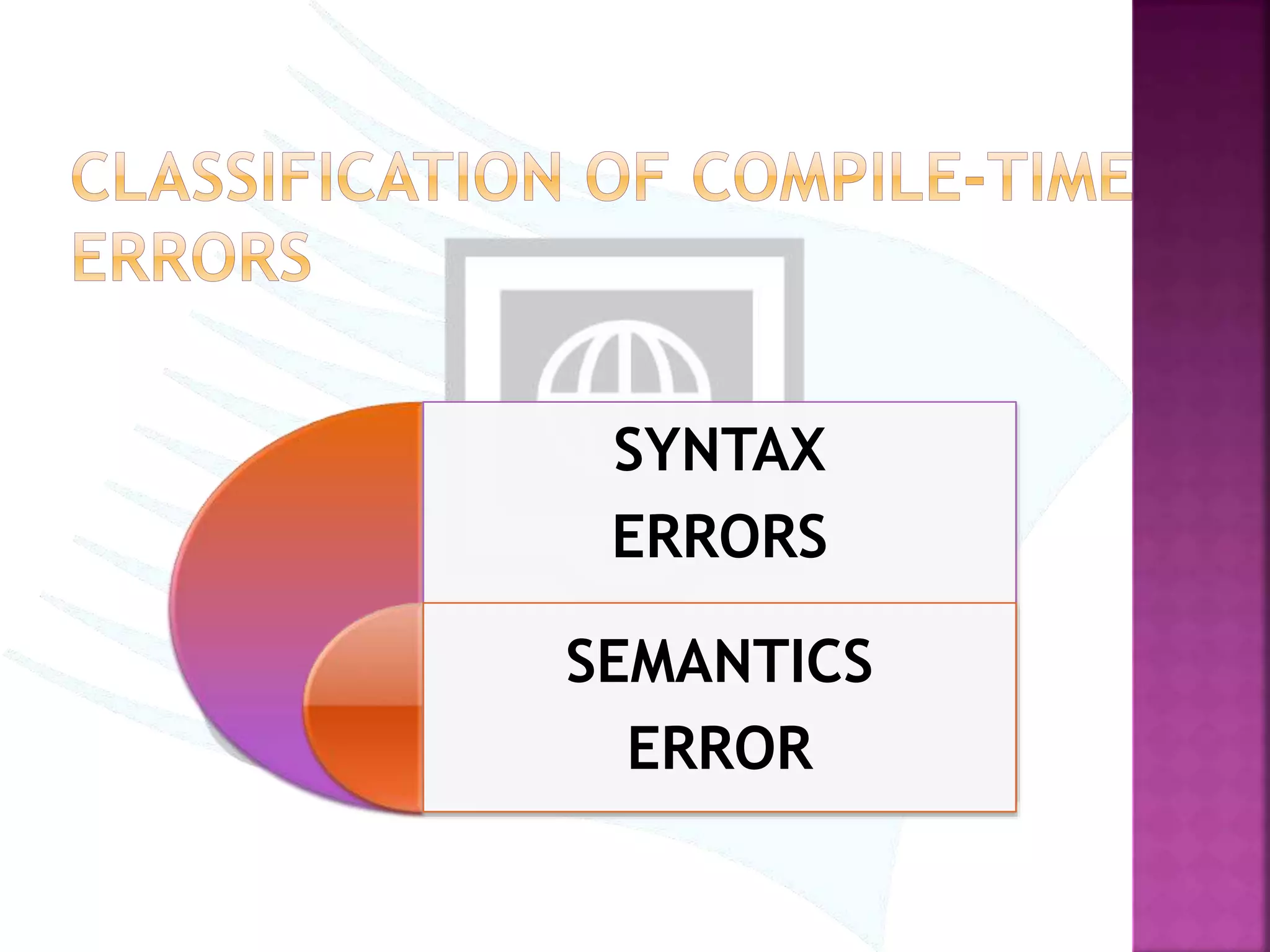 CLASSIFICATION OF COMPILE-TIME ERRORS

SYNTAX ERRORS

SEMANTICS ERROR